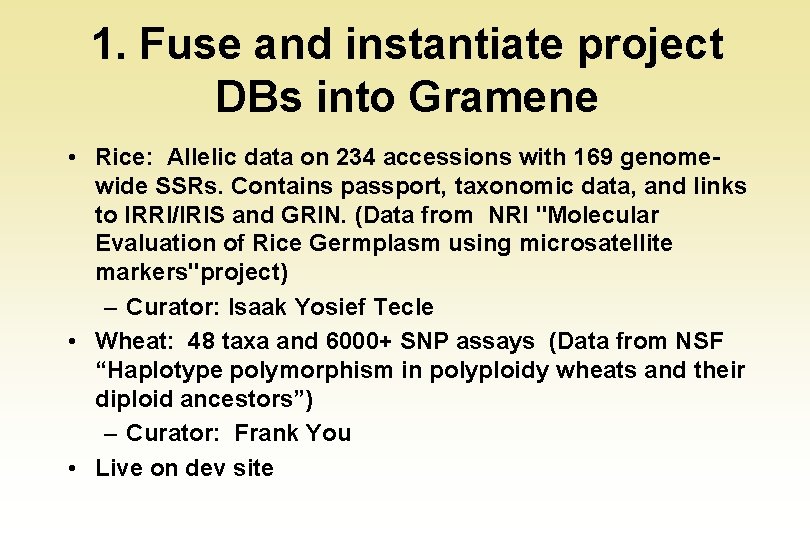 1. Fuse and instantiate project DBs into Gramene

• Rice: Allelic data on 234 accessions with 169 genome-wide SSRs. Contains passport, taxonomic data, and links to IRRI/IRIS and GRIN. (Data from NRI "Molecular Evaluation of Rice Germplasm using microsatellite markers"project)
– Curator: Isaak Yosief Tecle
• Wheat: 48 taxa and 6000+ SNP assays (Data from NSF “Haplotype polymorphism in polyploidy wheats and their diploid ancestors”)
– Curator: Frank You
• Live on dev site